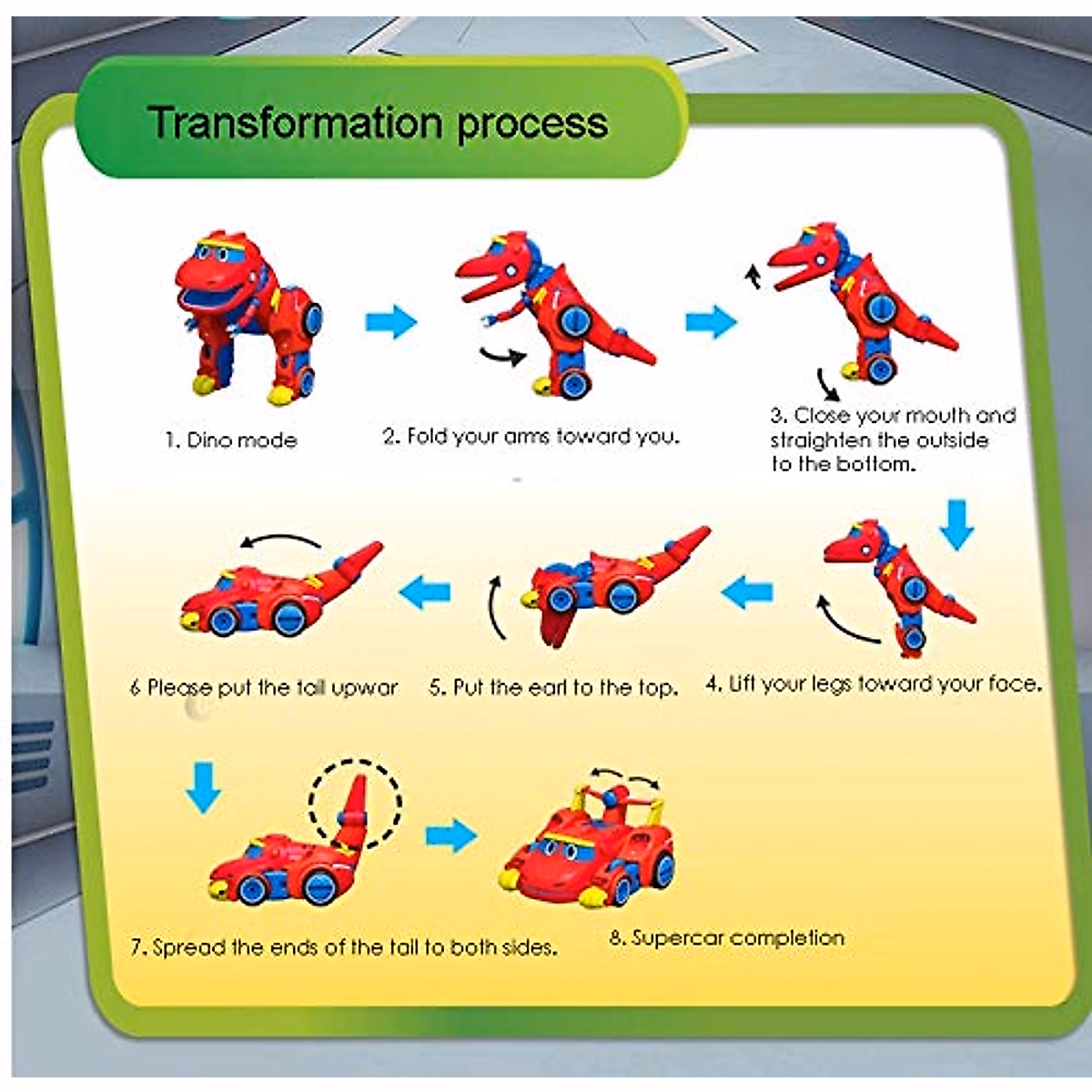 Transformation process

1. Dino mode

2. Fold your arms toward you.

3. Close your mouth and straighten the outside to the bottom.

4. Lift your legs toward your face.

5. Put the earl to the top.

6 Please put the tail upwar

7. Spread the ends of the tail to both sides.

8. Supercar completion